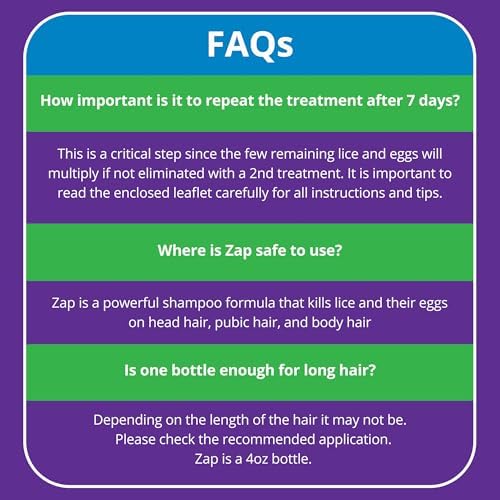 FAQs

How important is it to repeat the treatment after 7 days?

This is a critical step since the few remaining lice and eggs will multiply if not eliminated with a 2nd treatment. It is important to read the enclosed leaflet carefully for all instructions and tips.

Where is Zap safe to use?

Zap is a powerful shampoo formula that kills lice and their eggs on head hair, pubic hair, and body hair

Is one bottle enough for long hair?

Depending on the length of the hair it may not be.
Please check the recommended application.
Zap is a 4oz bottle.